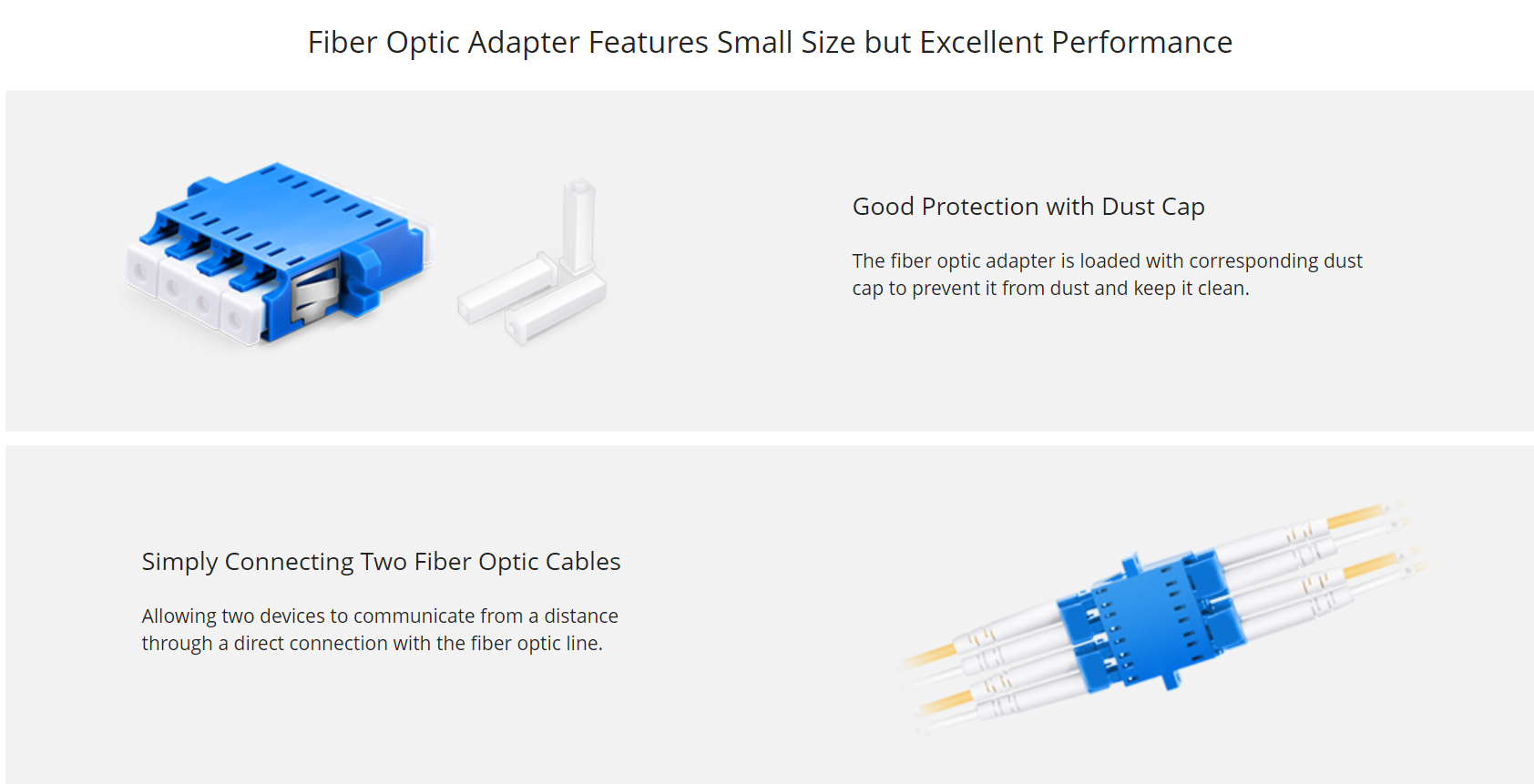 Fiber Optic Adapter Features Small Size but Excellent Performance

Good Protection with Dust Cap

The fiber optic adapter is loaded with corresponding dust cap to prevent it from dust and keep it clean.

Simply Connecting Two Fiber Optic Cables

Allowing two devices to communicate from a distance through a direct connection with the fiber optic line.